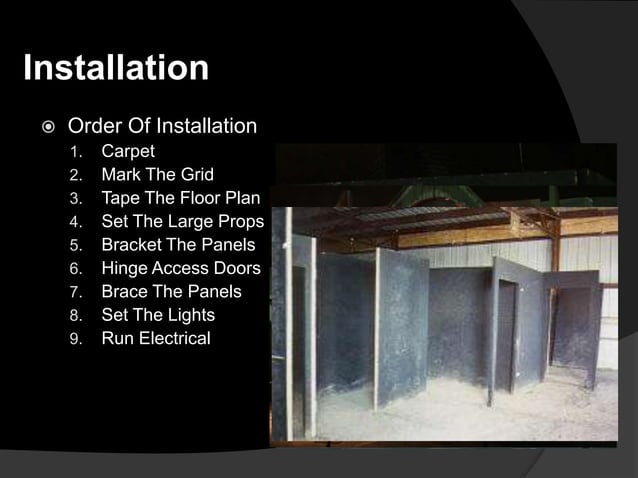 Installation

Order Of Installation

1. Carpet
2. Mark The Grid
3. Tape The Floor Plan
4. Set The Large Props
5. Bracket The Panels
6. Hinge Access Doors
7. Brace The Panels
8. Set The Lights
9. Run Electrical